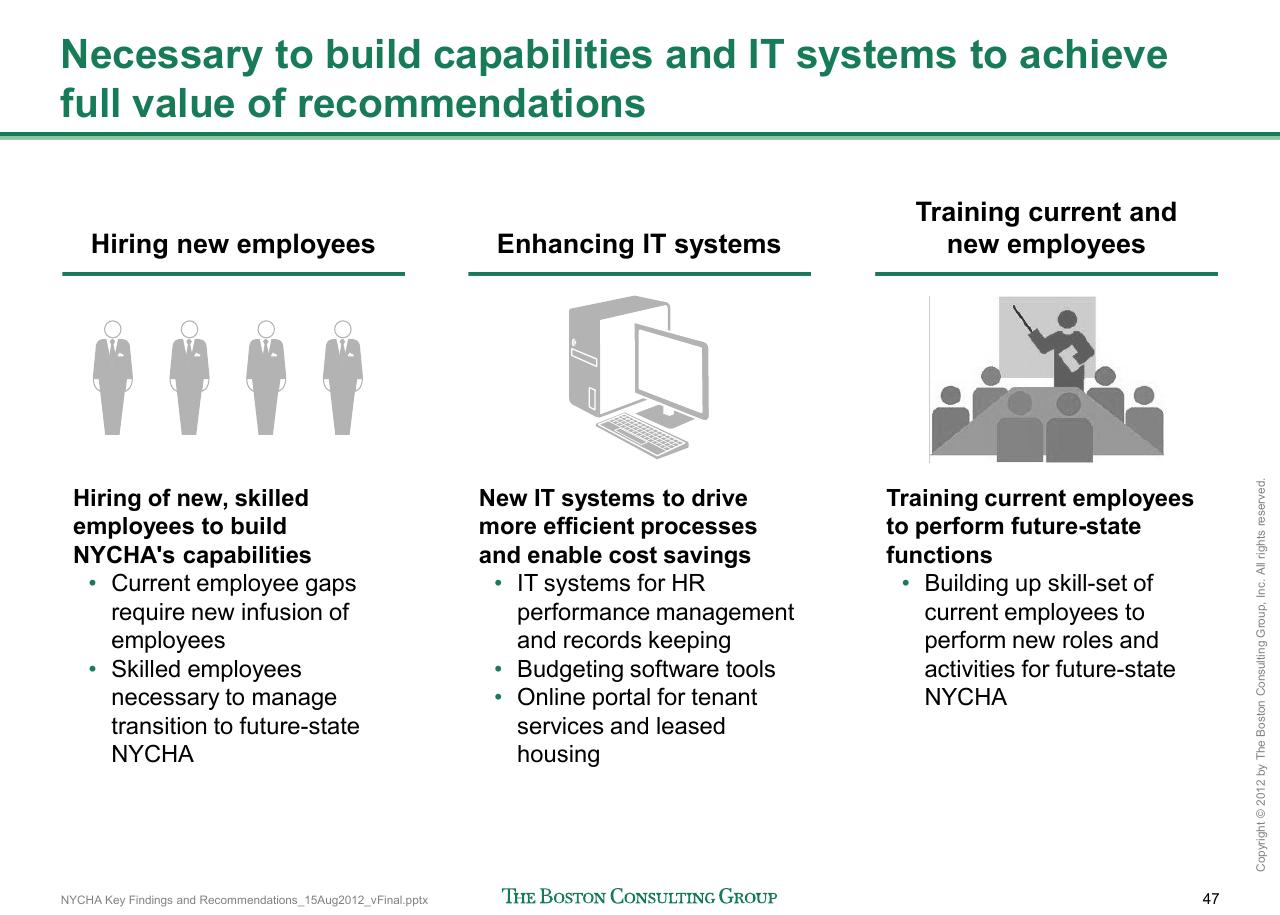 Necessary to build capabilities and IT systems to achieve full value of recommendations

Hiring new employees

Hiring of new, skilled employees to build NYCHA's capabilities
• Current employee gaps require new infusion of employees
• Skilled employees necessary to manage transition to future-state NYCHA

Enhancing IT systems

New IT systems to drive more efficient processes and enable cost savings
• IT systems for HR performance management and records keeping
• Budgeting software tools
• Online portal for tenant services and leased housing

Training current and new employees

Training current employees to perform future-state functions
• Building up skill-set of current employees to perform new roles and activities for future-state NYCHA

Copyright © 2012 by The Boston Consulting Group, Inc. All rights reserved.

NYCHA Key Findings and Recommendations_15Aug2012_vFinal.pptx

THE BOSTON CONSULTING GROUP

47